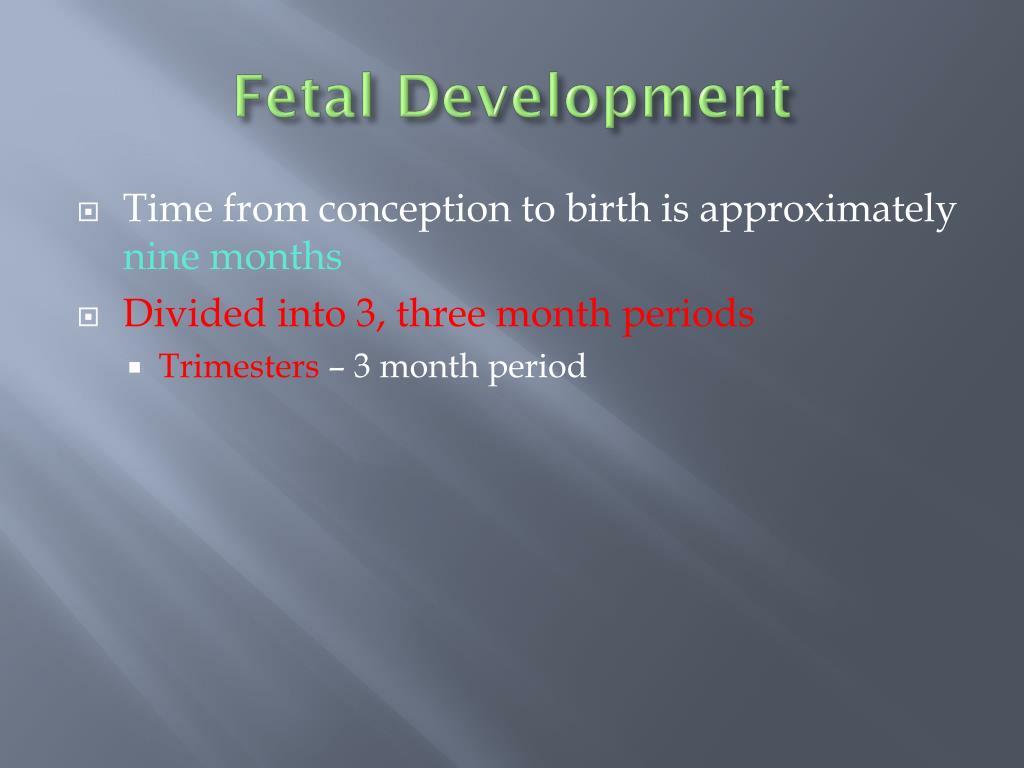 Fetal Development

Time from conception to birth is approximately nine months

Divided into 3, three month periods

Trimesters – 3 month period